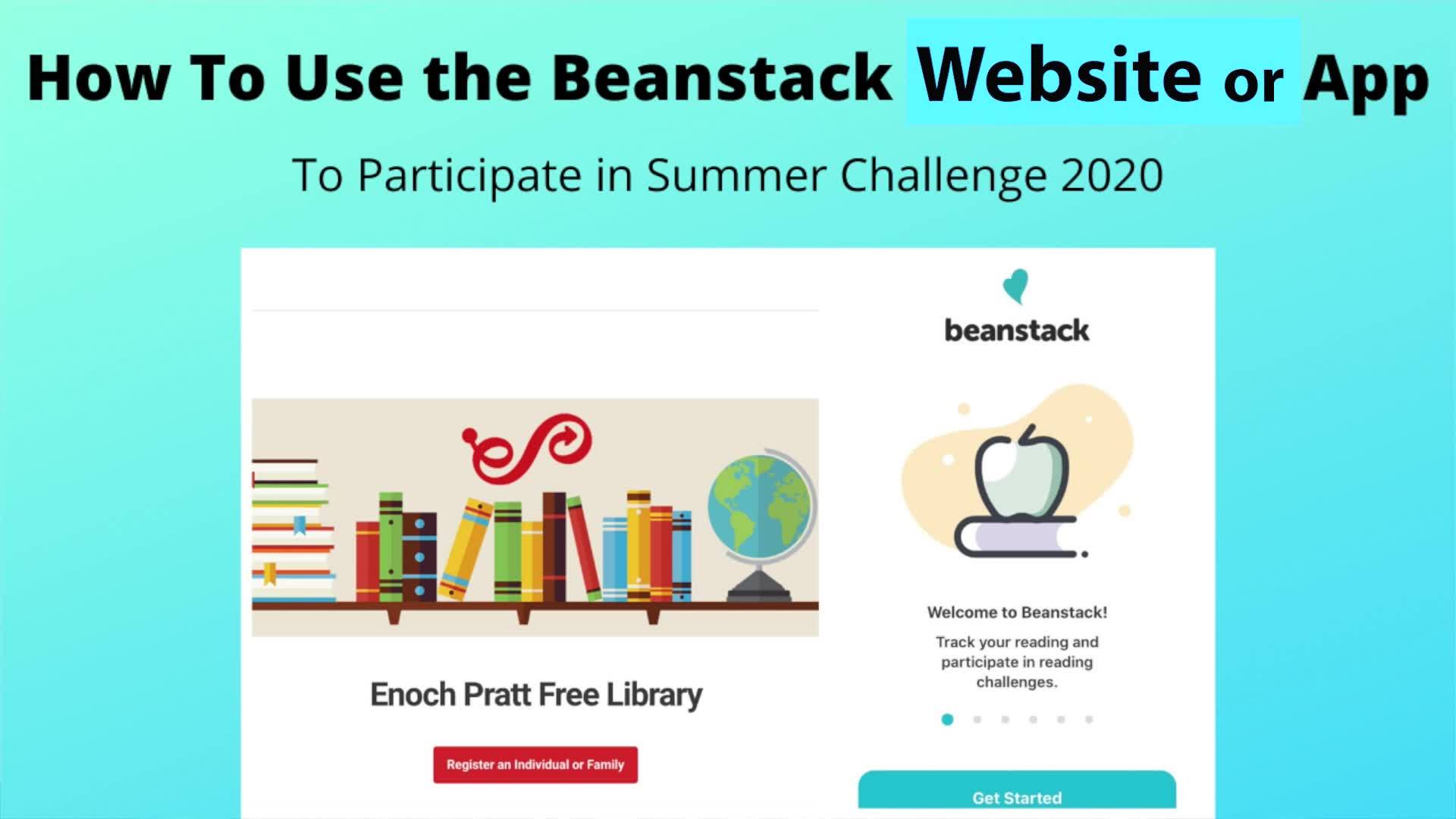 How To Use the Beanstack Website or App

To Participate in Summer Challenge 2020

Enoch Pratt Free Library

Register an Individual or Family

beanstack

Welcome to Beanstack!

Track your reading and participate in reading challenges.

Get Started